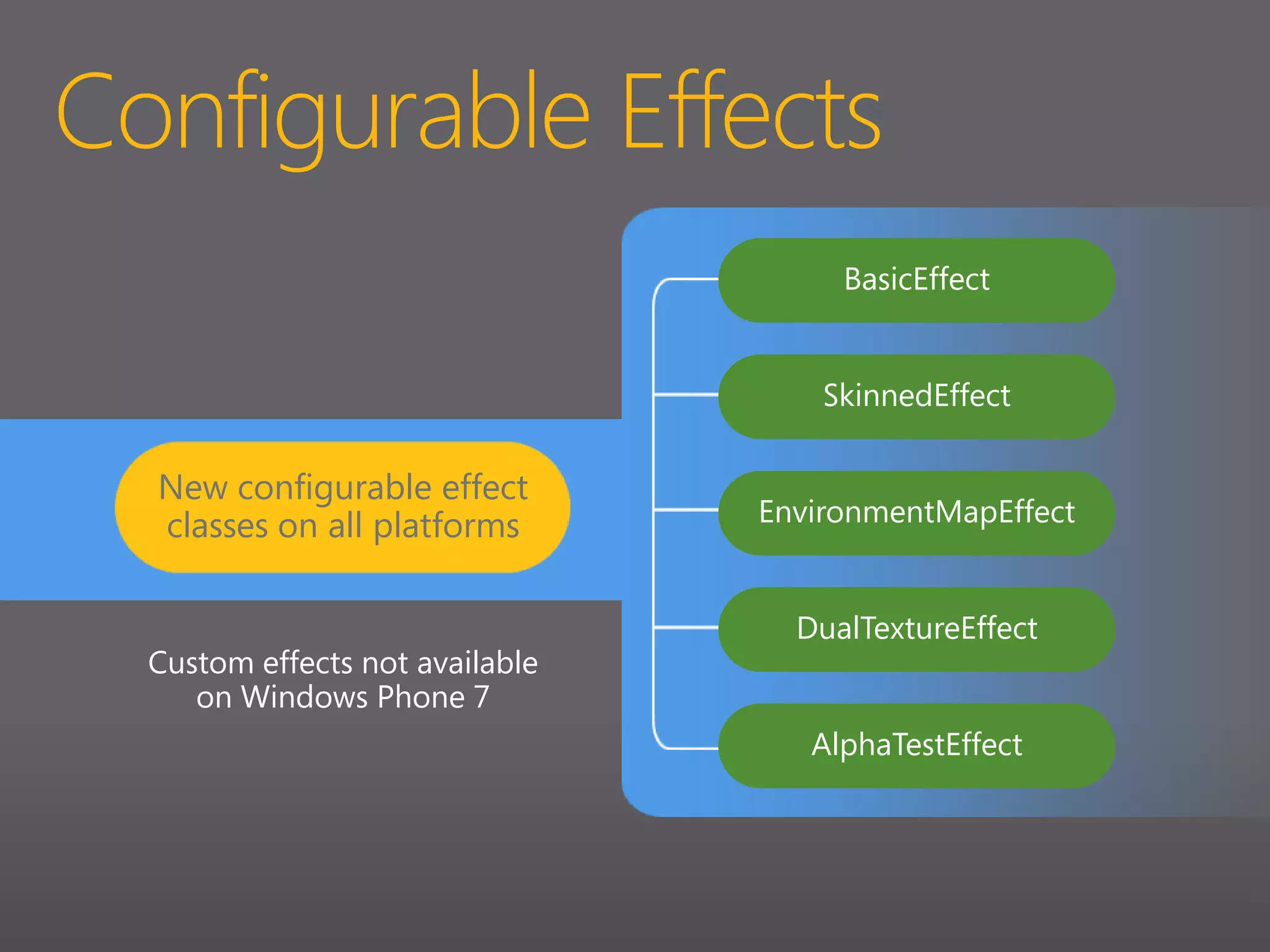 Configurable Effects

New configurable effect classes on all platforms

Custom effects not available on Windows Phone 7

BasicEffect

SkinnedEffect

EnvironmentMapEffect

DualTextureEffect

AlphaTestEffect